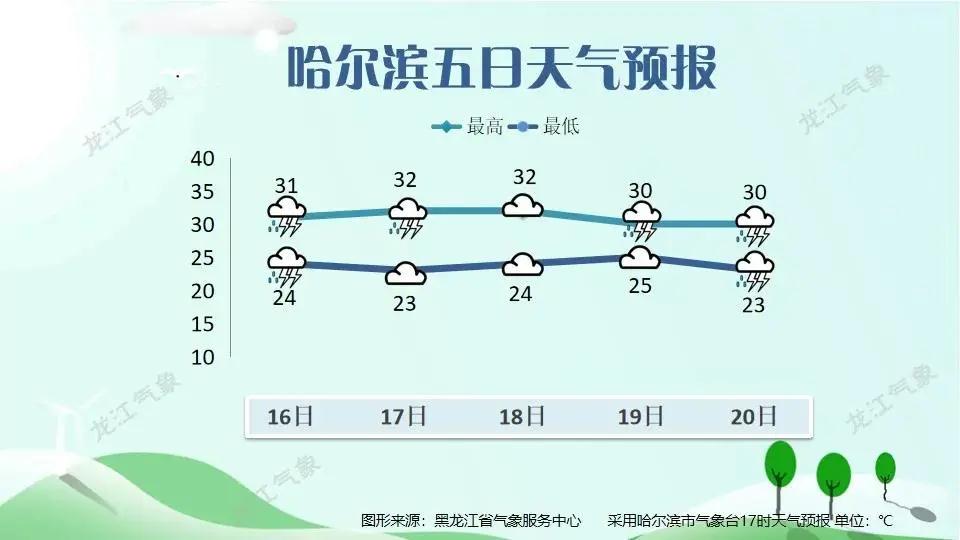 哈尔滨五日天气预报

最高 最低

40
35
30
25
20
15
10

31 32 32 30 30

24 23 24 25 23

16日 17日 18日 19日 20日

龙江气象

图形来源：黑龙江省气象服务中心 采用哈尔滨市气象台17时天气预报 单位：℃